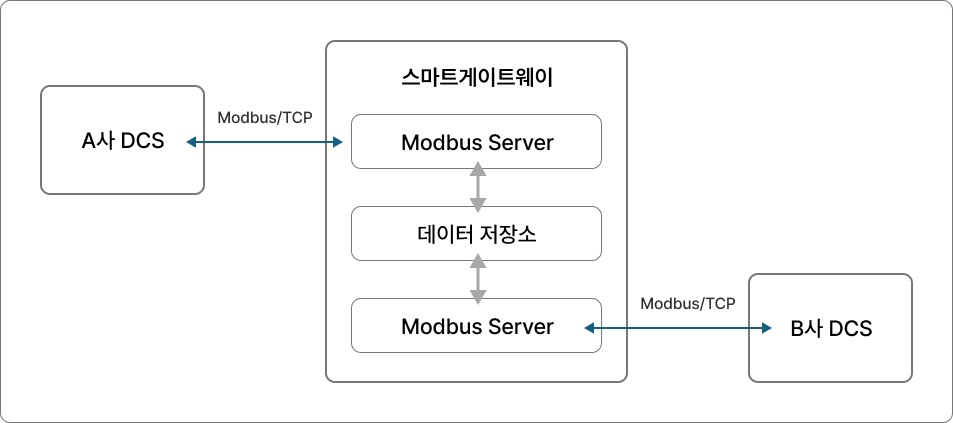 A사 DCS

Modbus/TCP

스마트게이트웨이

Modbus Server

데이터 저장소

Modbus Server

Modbus/TCP

B사 DCS